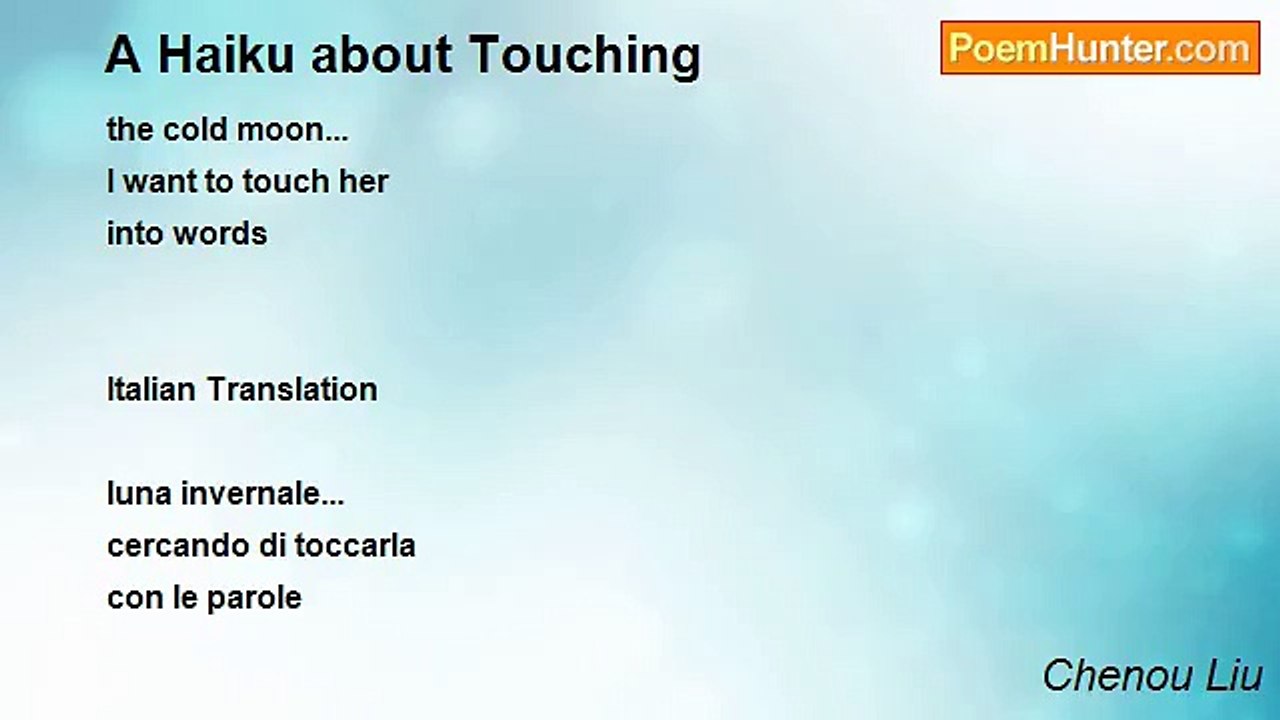 A Haiku about Touching

PoemHunter.com

the cold moon...
I want to touch her
into words

Italian Translation

luna invernale...
cercando di toccarla
con le parole

Chenou Liu